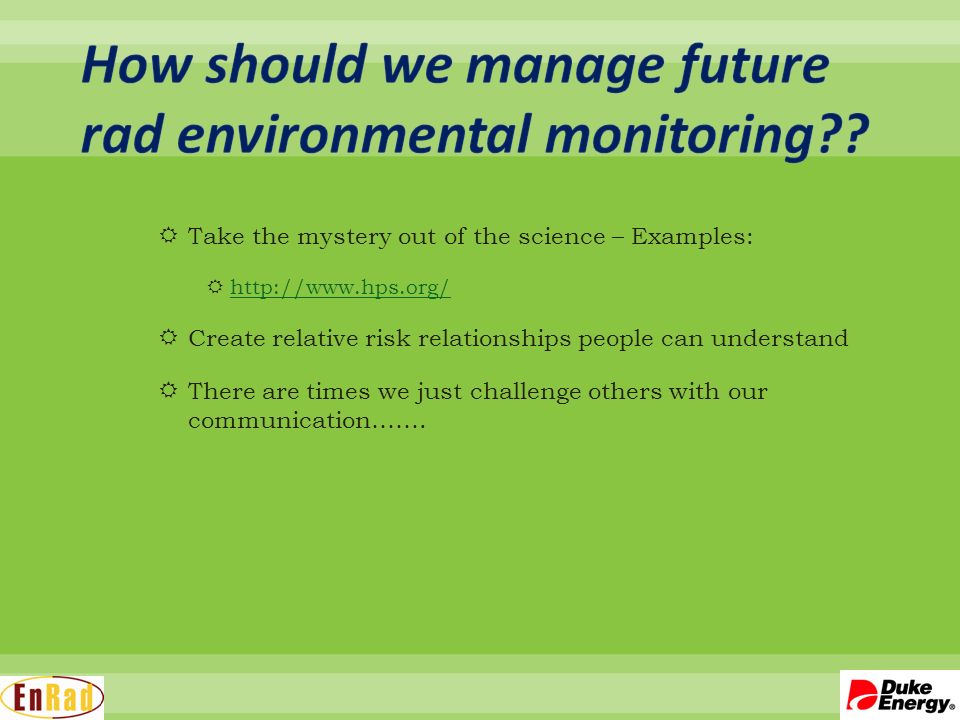 How should we manage future rad environmental monitoring??

Take the mystery out of the science – Examples:

http://www.hps.org/

Create relative risk relationships people can understand

There are times we just challenge others with our communication…….

EnRad

Duke Energy®